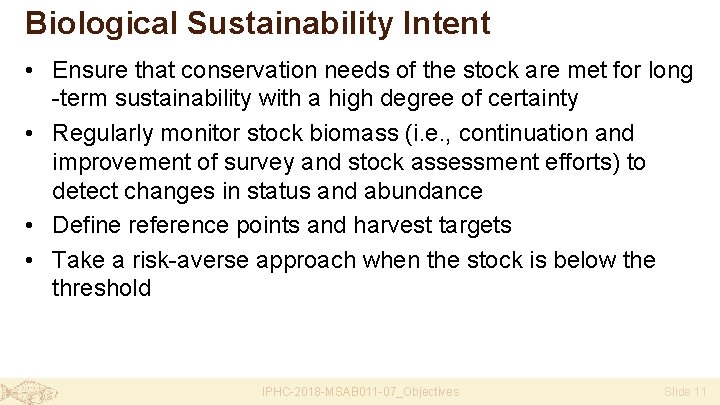 Biological Sustainability Intent

• Ensure that conservation needs of the stock are met for long -term sustainability with a high degree of certainty

• Regularly monitor stock biomass (i.e., continuation and improvement of survey and stock assessment efforts) to detect changes in status and abundance

• Define reference points and harvest targets

• Take a risk-averse approach when the stock is below the threshold

IPHC-2018-MSAB011-07_Objectives

Slide 11